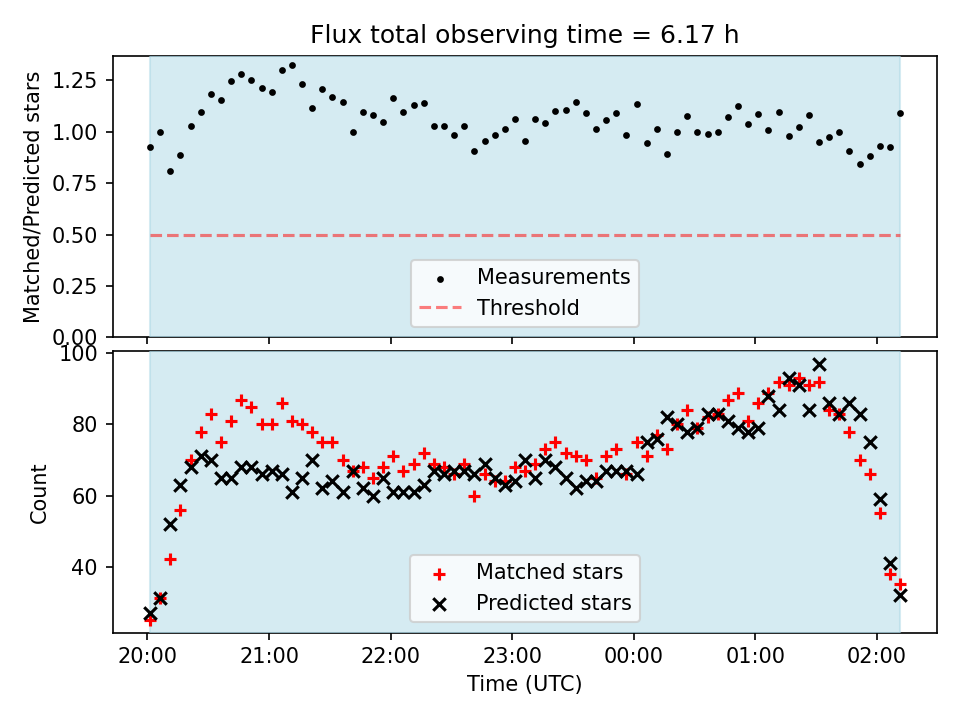 Flux total observing time = 6.17 h

Matched/Predicted stars

1.25
1.00
0.75
0.50
0.25
0.00

Measurements
Threshold

Count

100
80
60
40

Matched stars
Predicted stars

20:00
21:00
22:00
23:00
00:00
01:00
02:00

Time (UTC)